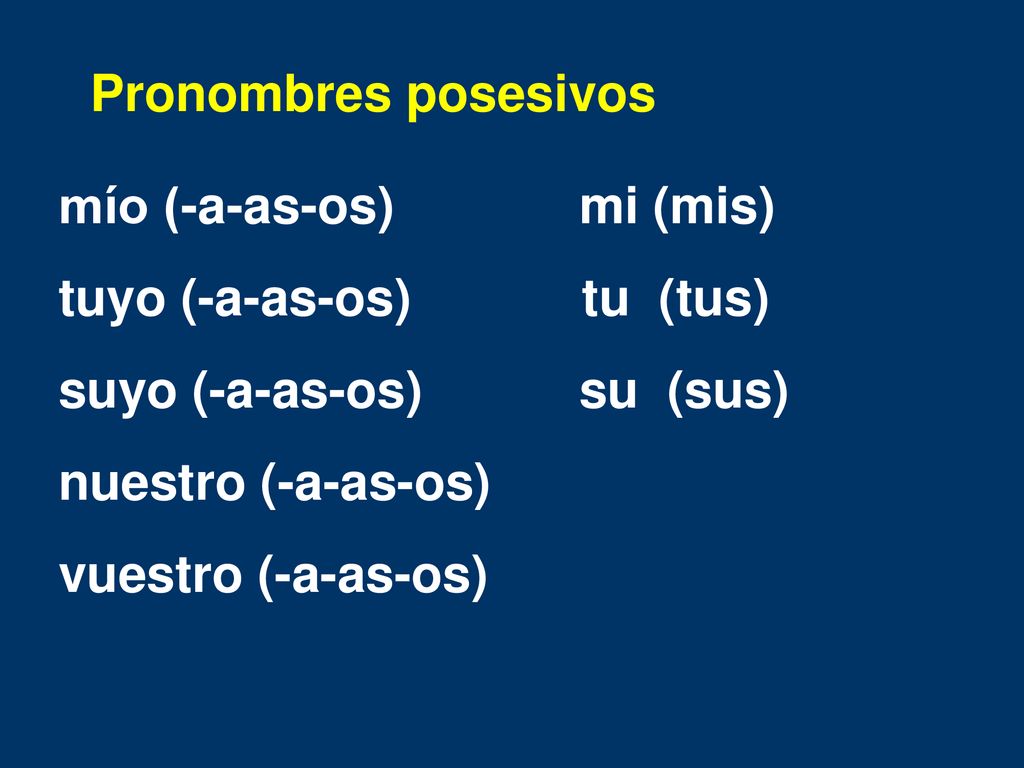 Pronombres posesivos

mío (-a-as-os)
tuyo (-a-as-os)
suyo (-a-as-os)
nuestro (-a-as-os)
vuestro (-a-as-os)

mi (mis)
tu (tus)
su (sus)